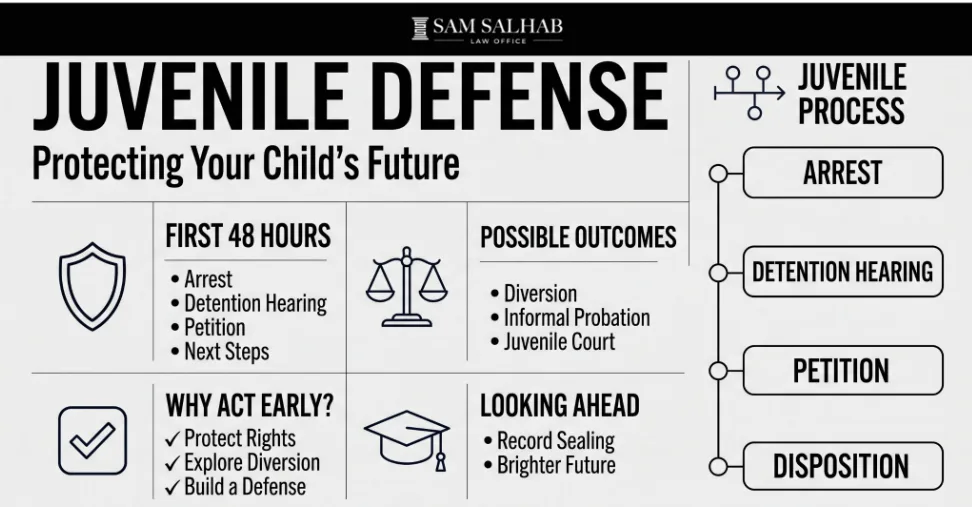 SAM SALHAB
LAW OFFICE

JUVENILE DEFENSE
Protecting Your Child's Future

FIRST 48 HOURS
• Arrest
• Detention Hearing
• Petition
• Next Steps

POSSIBLE OUTCOMES
• Diversion
• Informal Probation
• Juvenile Court

WHY ACT EARLY?
✓ Protect Rights
✓ Explore Diversion
✓ Build a Defense

LOOKING AHEAD
• Record Sealing
• Brighter Future

JUVENILE PROCESS
ARREST
DETENTION HEARING
PETITION
DISPOSITION